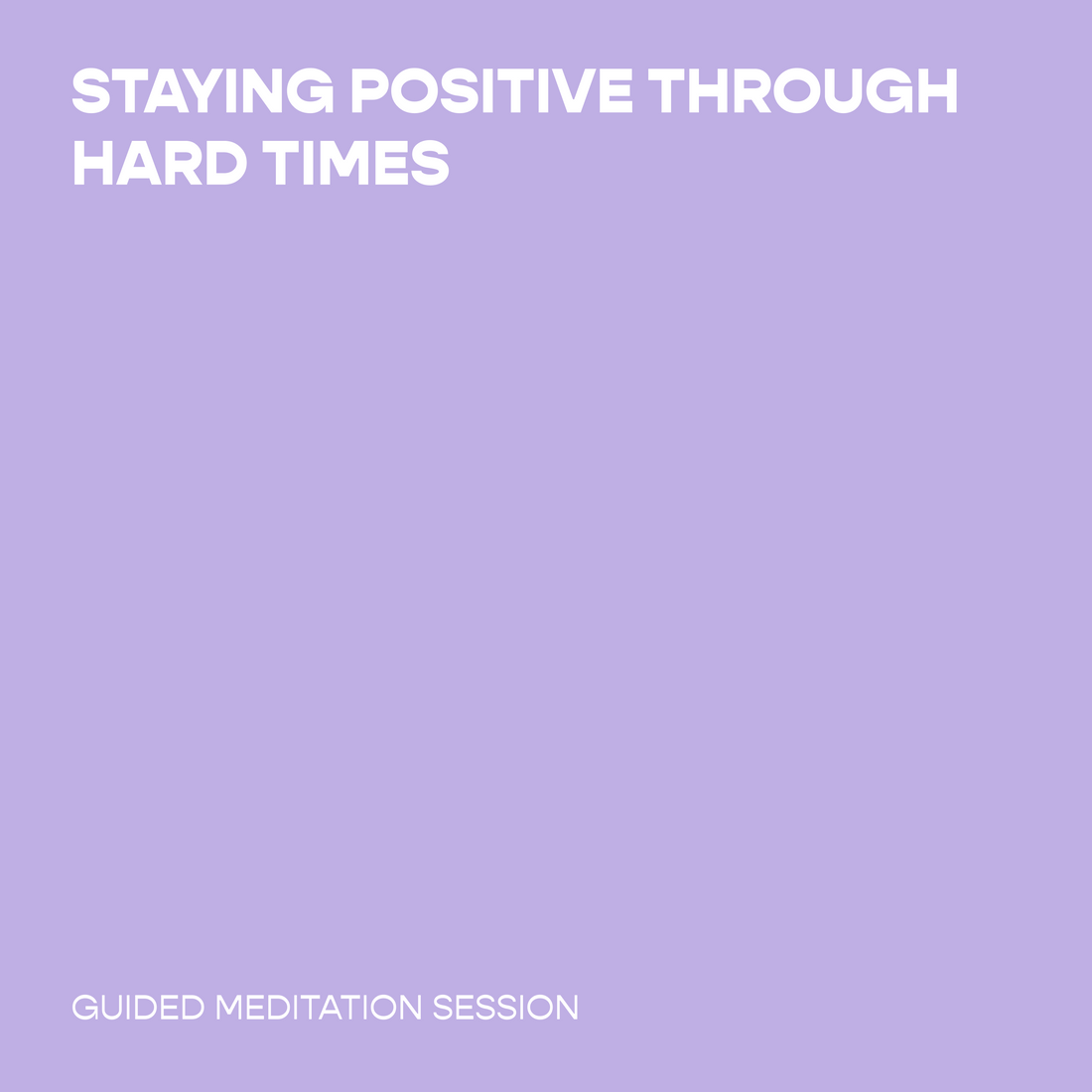 STAYING POSITIVE THROUGH HARD TIMES

GUIDED MEDITATION SESSION